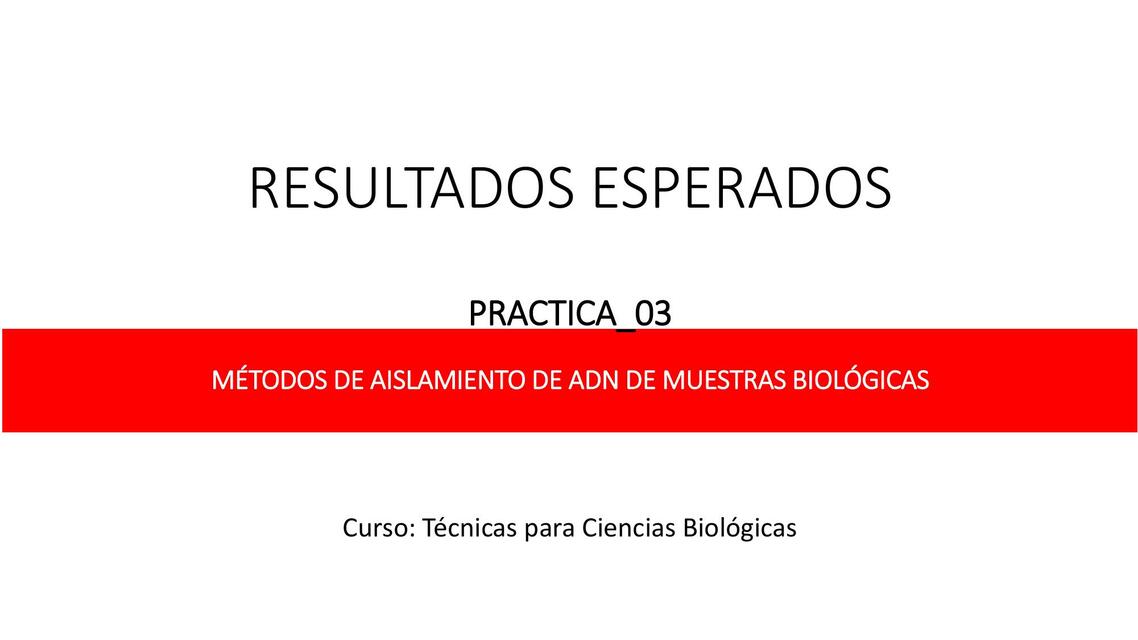 RESULTADOS ESPERADOS

PRACTICA_03

MÉTODOS DE AISLAMIENTO DE ADN DE MUESTRAS BIOLÓGICAS

Curso: Técnicas para Ciencias Biológicas